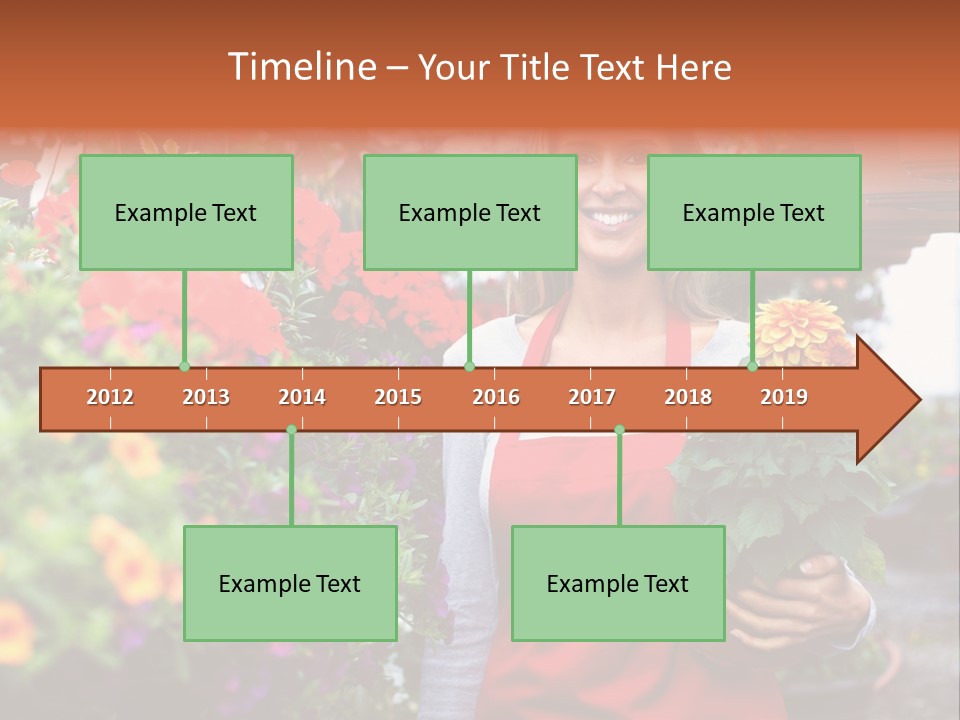 Timeline – Your Title Text Here

Example Text

Example Text

Example Text

2012 2013 2014 2015 2016 2017 2018 2019

Example Text

Example Text